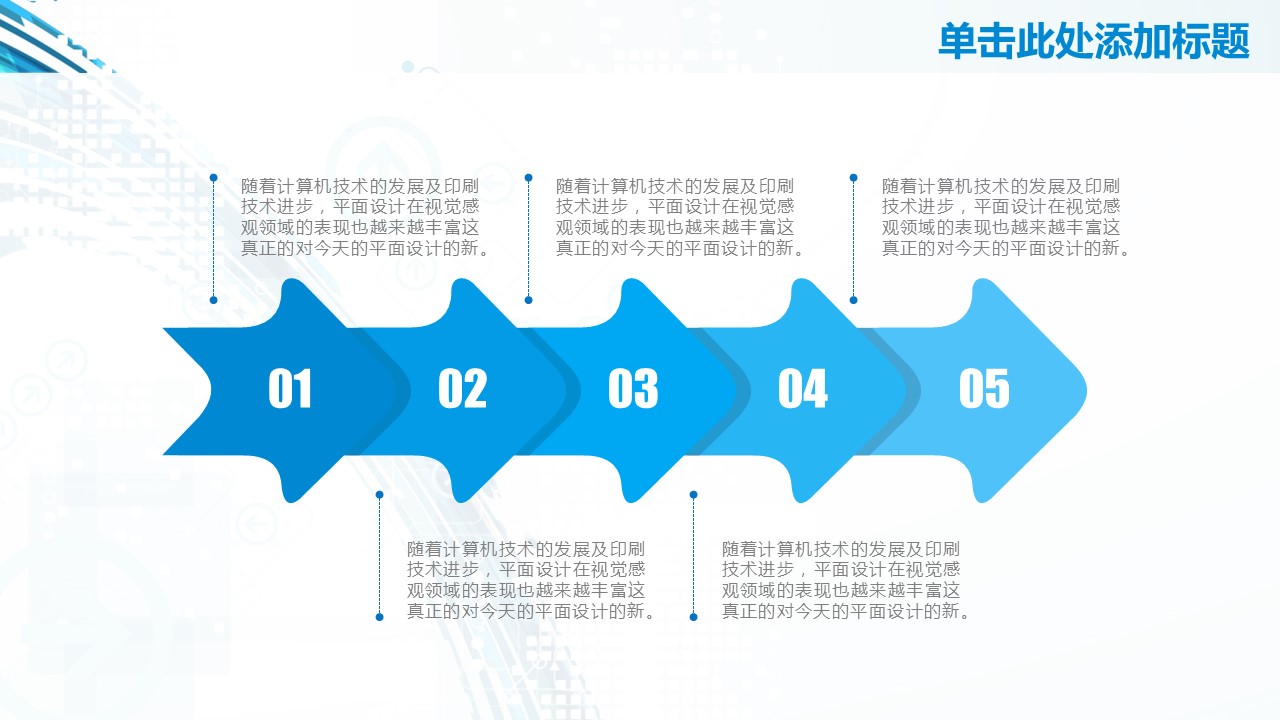 单击此处添加标题

随着计算机技术的发展及印刷技术进步，平面设计在视觉感观领域的表现也越来越丰富这真正的对今天的平面设计的新。

随着计算机技术的发展及印刷技术进步，平面设计在视觉感观领域的表现也越来越丰富这真正的对今天的平面设计的新。

随着计算机技术的发展及印刷技术进步，平面设计在视觉感观领域的表现也越来越丰富这真正的对今天的平面设计的新。

01

02

03

04

05

随着计算机技术的发展及印刷技术进步，平面设计在视觉感观领域的表现也越来越丰富这真正的对今天的平面设计的新。

随着计算机技术的发展及印刷技术进步，平面设计在视觉感观领域的表现也越来越丰富这真正的对今天的平面设计的新。